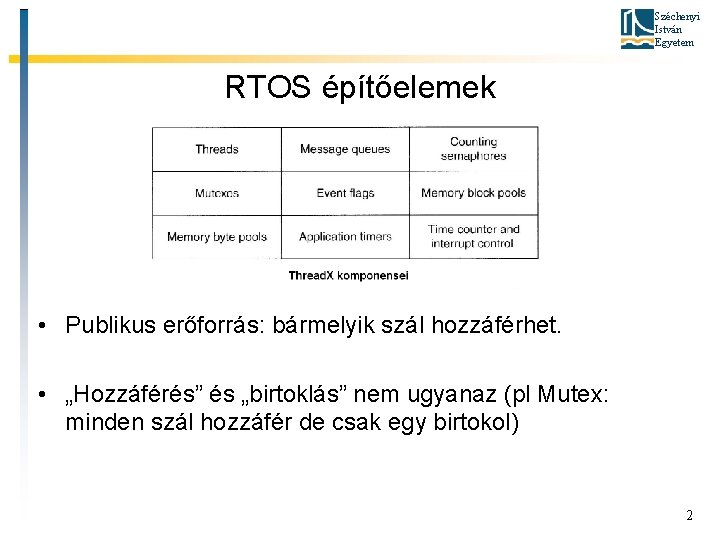 Széchenyi
István
Egyetem

RTOS építőelemek

| Threads | Message queues | Counting semaphores |
|---|---|---|
| Mutexes | Event flags | Memory block pools |
| Memory byte pools | Application timers | Time counter and interrupt control |

ThreadX komponensei

• Publikus erőforrás: bármelyik szál hozzáférhet.

• „Hozzáférés” és „birtoklás” nem ugyanaz (pl Mutex: minden szál hozzáfér de csak egy birtokol)

2